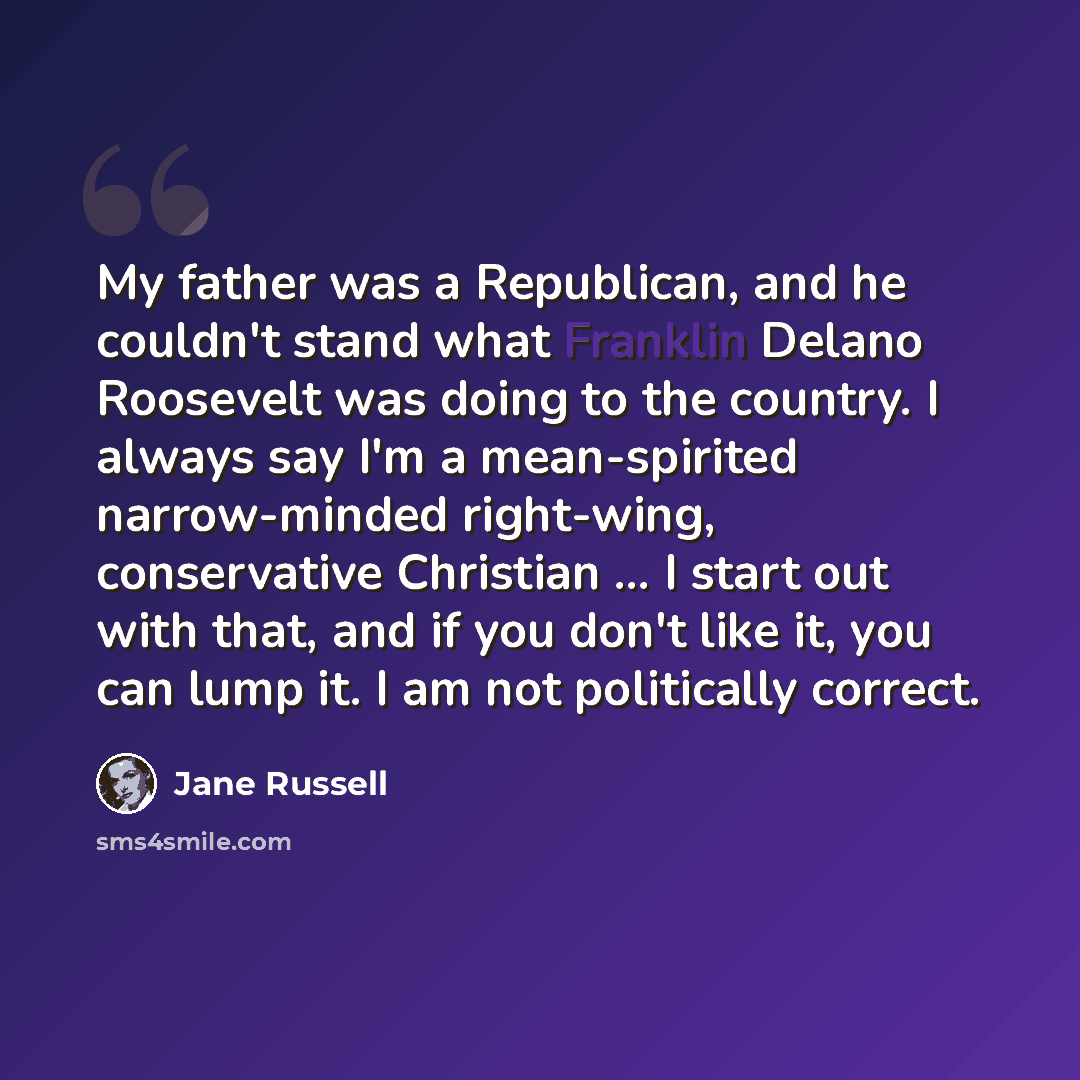 My father was a Republican, and he couldn't stand what Franklin Delano Roosevelt was doing to the country. I always say I'm a mean-spirited narrow-minded right-wing, conservative Christian ... I start out with that, and if you don't like it, you can lump it. I am not politically correct.

Jane Russell

sms4smile.com